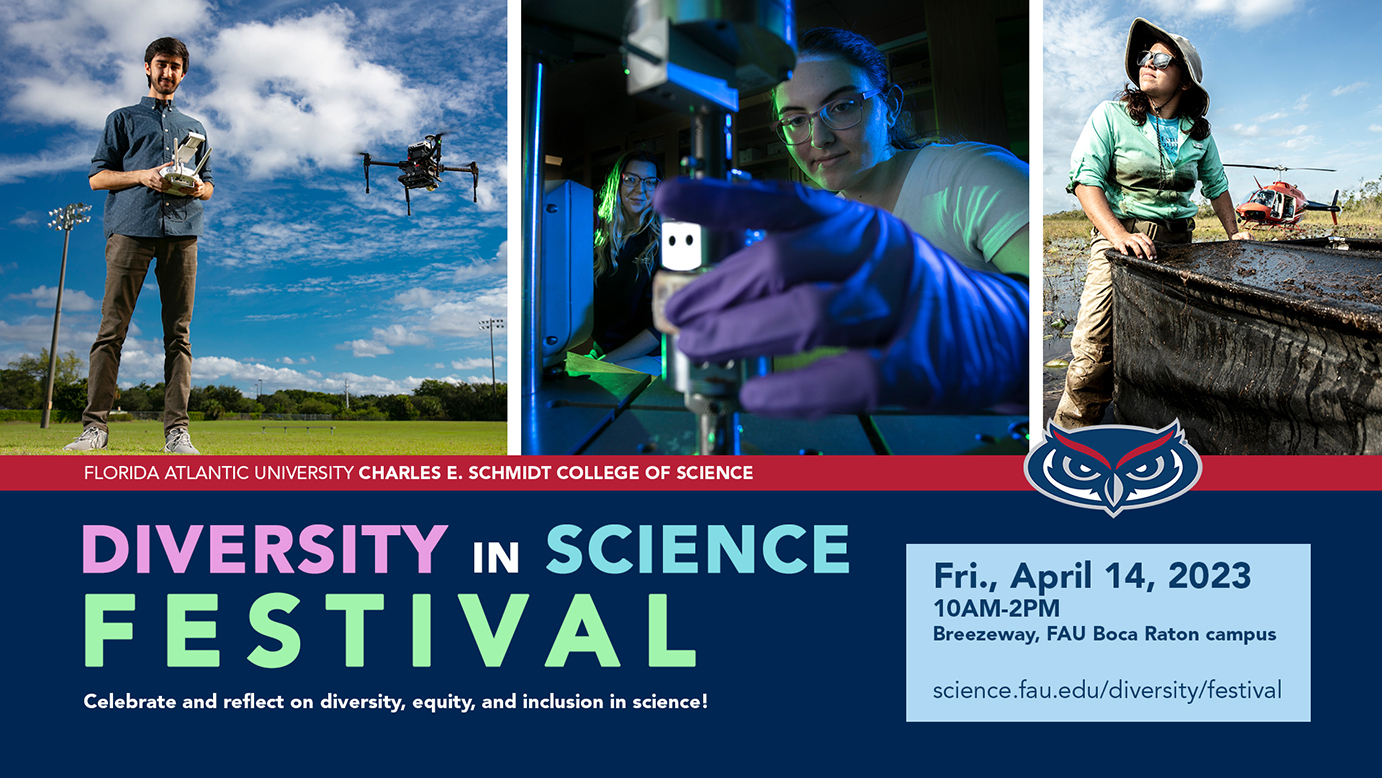 FLORIDA ATLANTIC UNIVERSITY CHARLES E. SCHMIDT COLLEGE OF SCIENCE

DIVERSITY IN SCIENCE FESTIVAL

Celebrate and reflect on diversity, equity, and inclusion in science!

Fri., April 14, 2023
10AM-2PM
Breezeway, FAU Boca Raton campus

science.fau.edu/diversity/festival